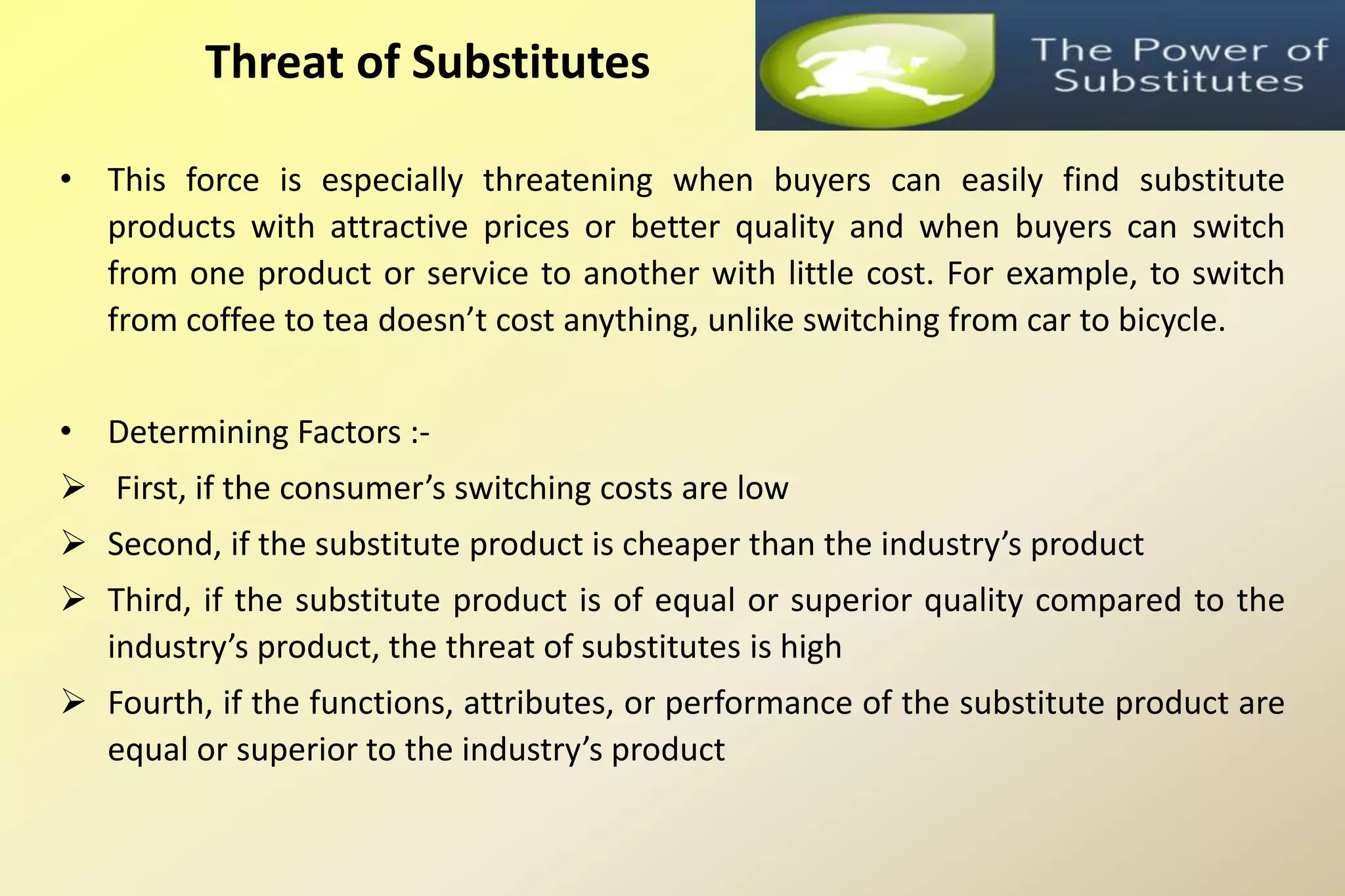 Threat of Substitutes

The Power of Substitutes

• This force is especially threatening when buyers can easily find substitute products with attractive prices or better quality and when buyers can switch from one product or service to another with little cost. For example, to switch from coffee to tea doesn’t cost anything, unlike switching from car to bicycle.

• Determining Factors :-

➢ First, if the consumer’s switching costs are low

➢ Second, if the substitute product is cheaper than the industry’s product

➢ Third, if the substitute product is of equal or superior quality compared to the industry’s product, the threat of substitutes is high

➢ Fourth, if the functions, attributes, or performance of the substitute product are equal or superior to the industry’s product